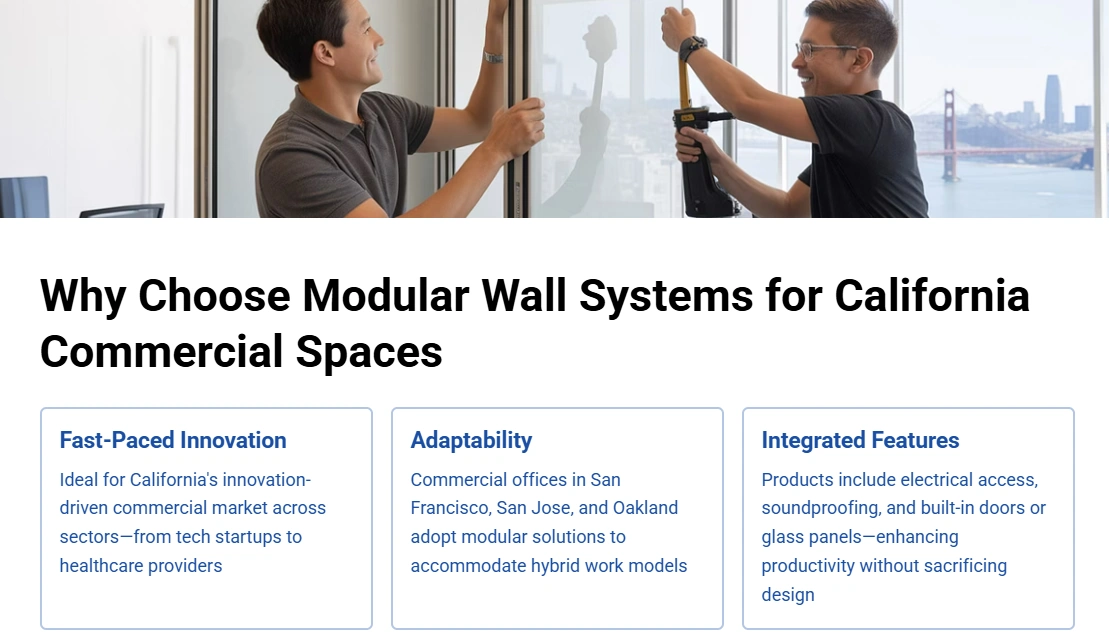 Why Choose Modular Wall Systems for California Commercial Spaces

Fast-Paced Innovation

Ideal for California's innovation-driven commercial market across sectors—from tech startups to healthcare providers

Adaptability

Commercial offices in San Francisco, San Jose, and Oakland adopt modular solutions to accommodate hybrid work models

Integrated Features

Products include electrical access, soundproofing, and built-in doors or glass panels—enhancing productivity without sacrificing design